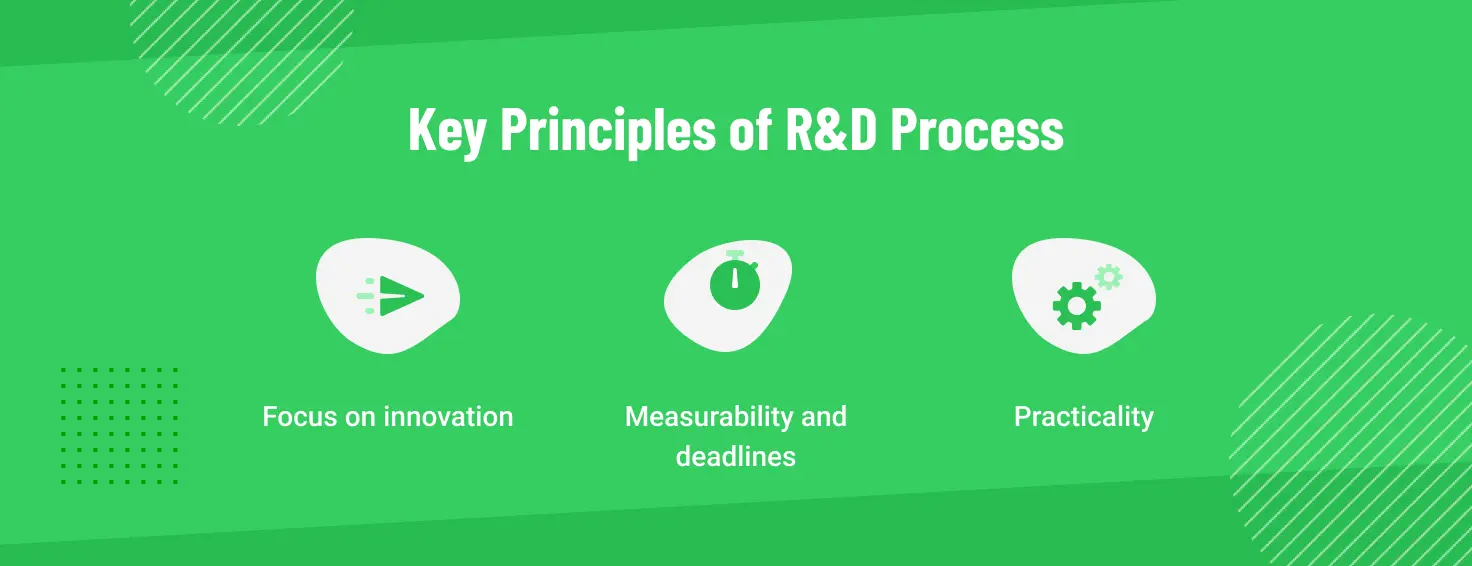 Key Principles of R&D Process

Focus on innovation

Measurability and deadlines

Practicality